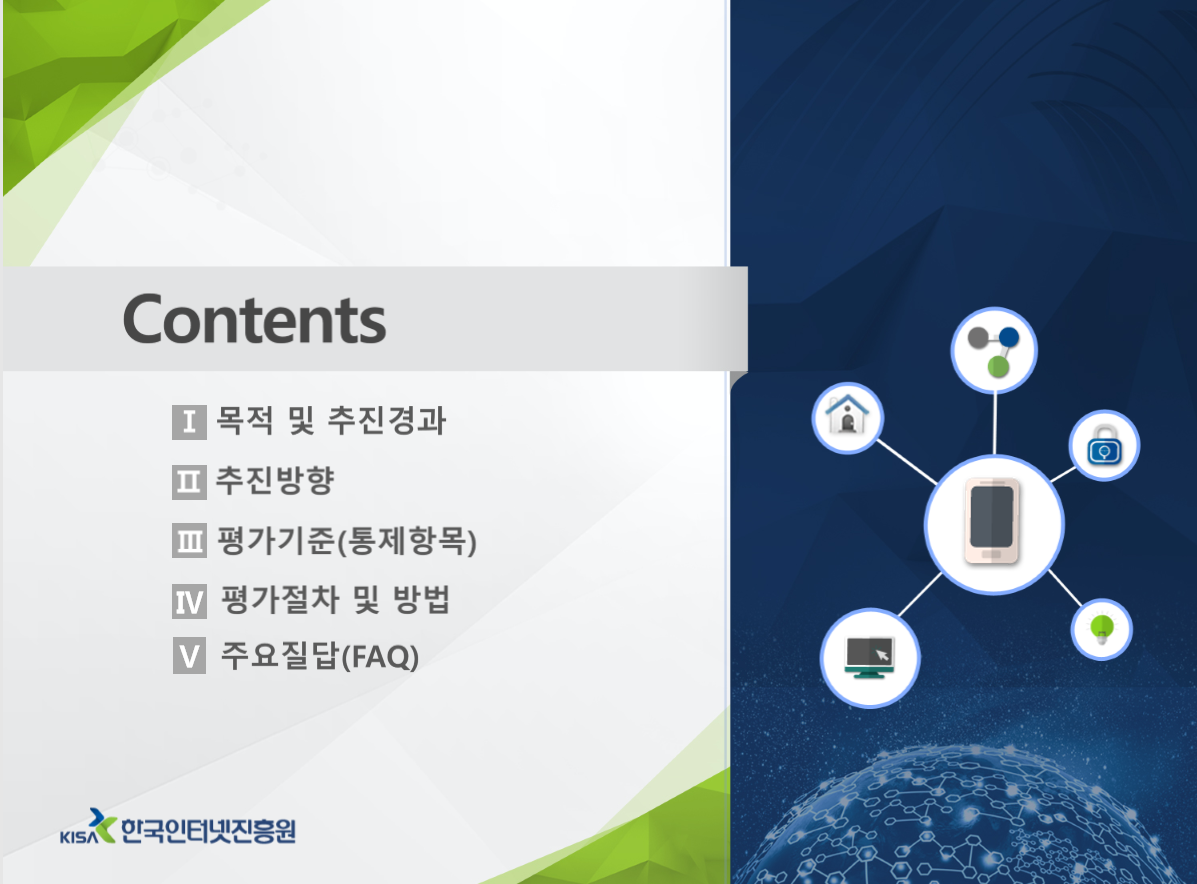 Contents

Ⅰ 목적 및 추진경과

Ⅱ 추진방향

Ⅲ 평가기준(통제항목)

Ⅳ 평가절차 및 방법

Ⅴ 주요질답(FAQ)

KISA 한국인터넷진흥원